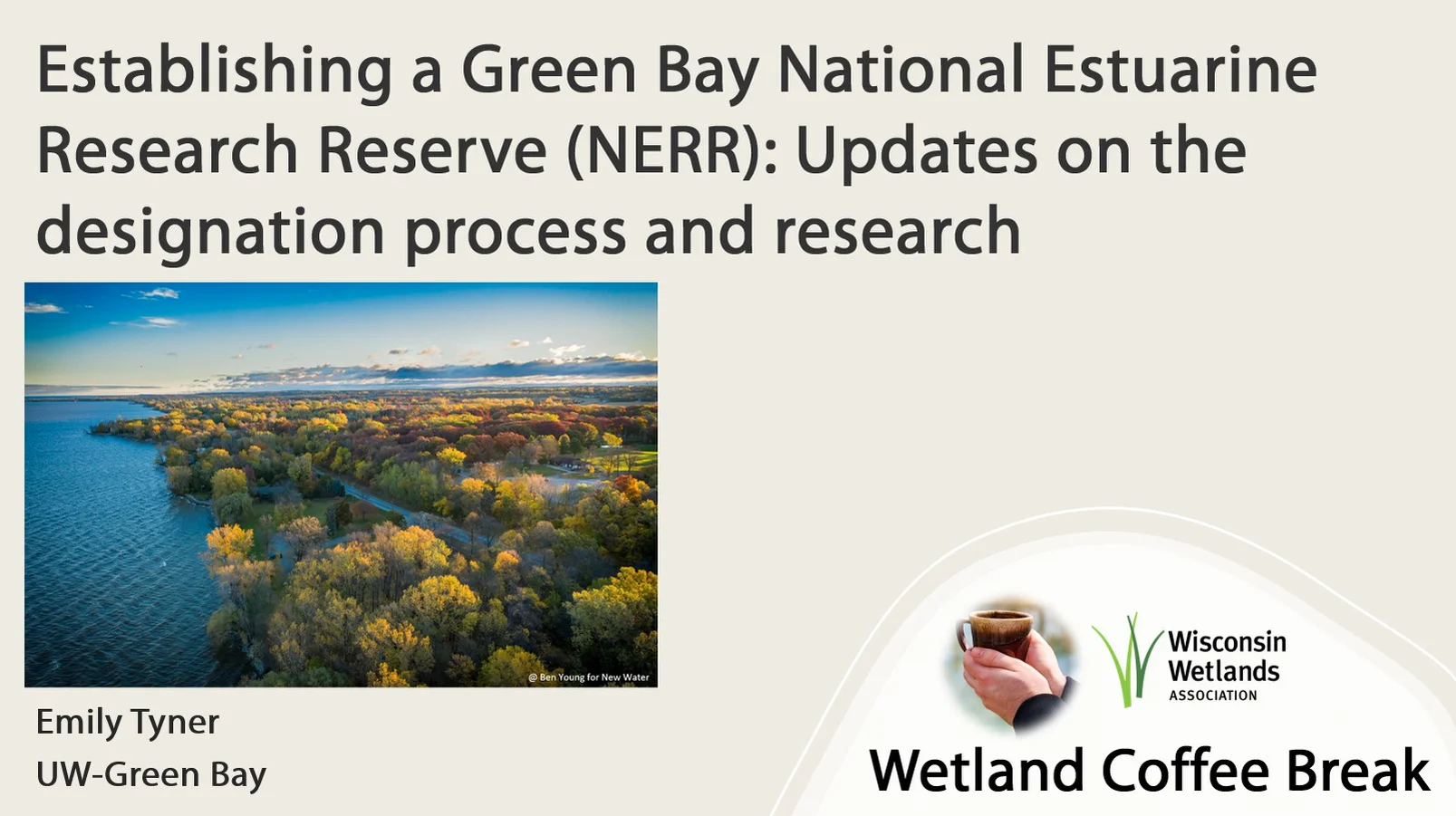 Establishing a Green Bay National Estuarine Research Reserve (NERR): Updates on the designation process and research

@ Ben Young for New Water

Emily Tyner

UW-Green Bay

Wisconsin Wetlands ASSOCIATION

Wetland Coffee Break